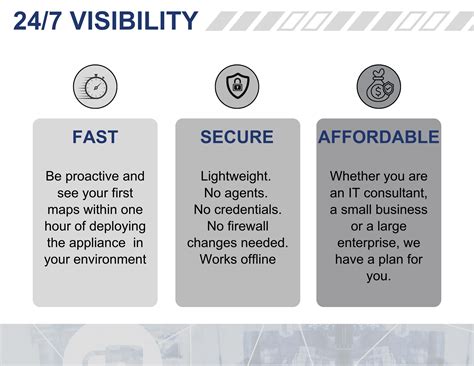 24/7 VISIBILITY

FAST

Be proactive and see your first maps within one hour of deploying the appliance in your environment

SECURE

Lightweight.
No agents.
No credentials.
No firewall changes needed.
Works offline

AFFORDABLE

Whether you are an IT consultant, a small business or a large enterprise, we have a plan for you.